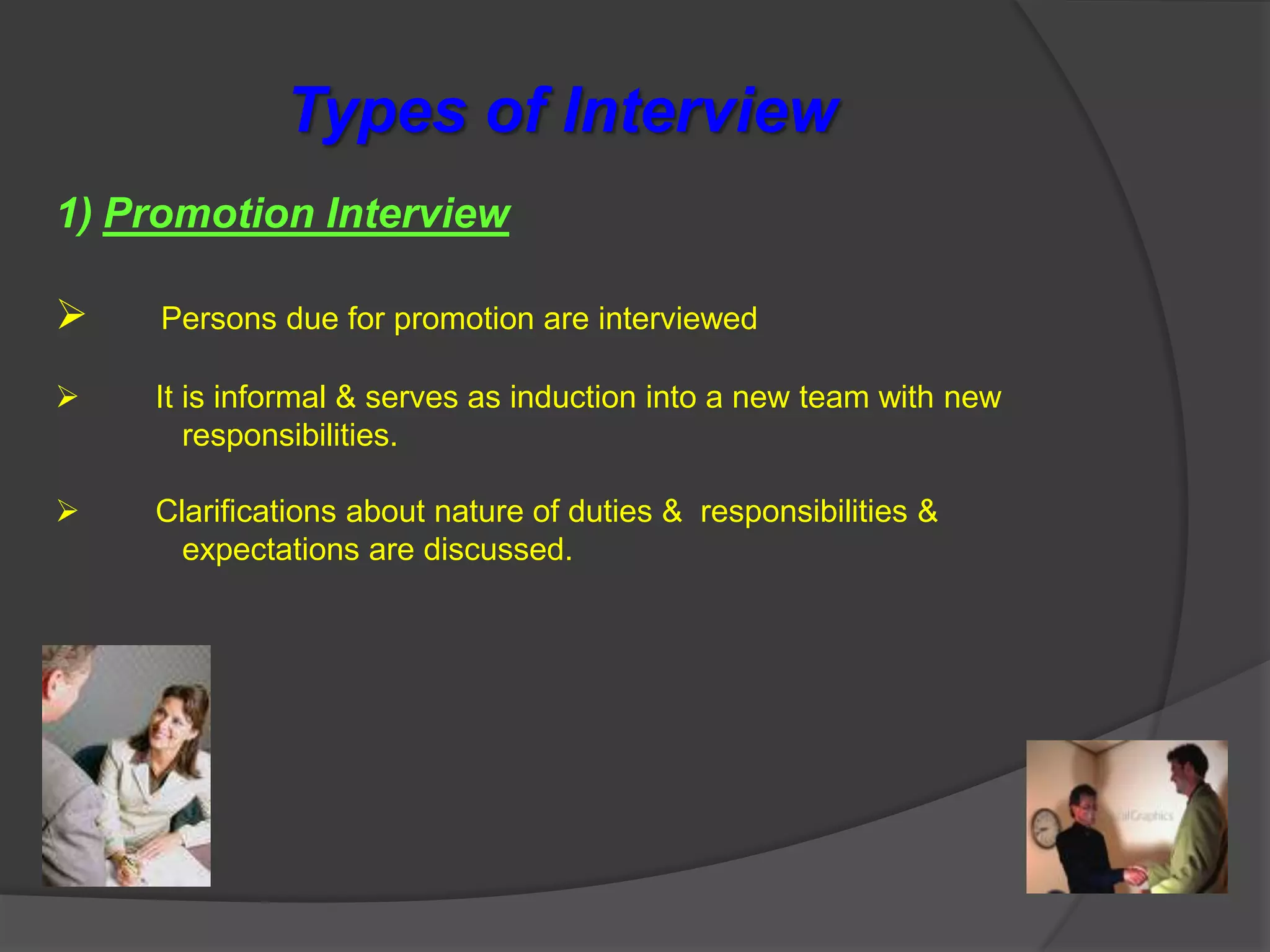 Types of Interview

1) Promotion Interview

➢ Persons due for promotion are interviewed

➢ It is informal & serves as induction into a new team with new responsibilities.

➢ Clarifications about nature of duties & responsibilities & expectations are discussed.

ilGraphics